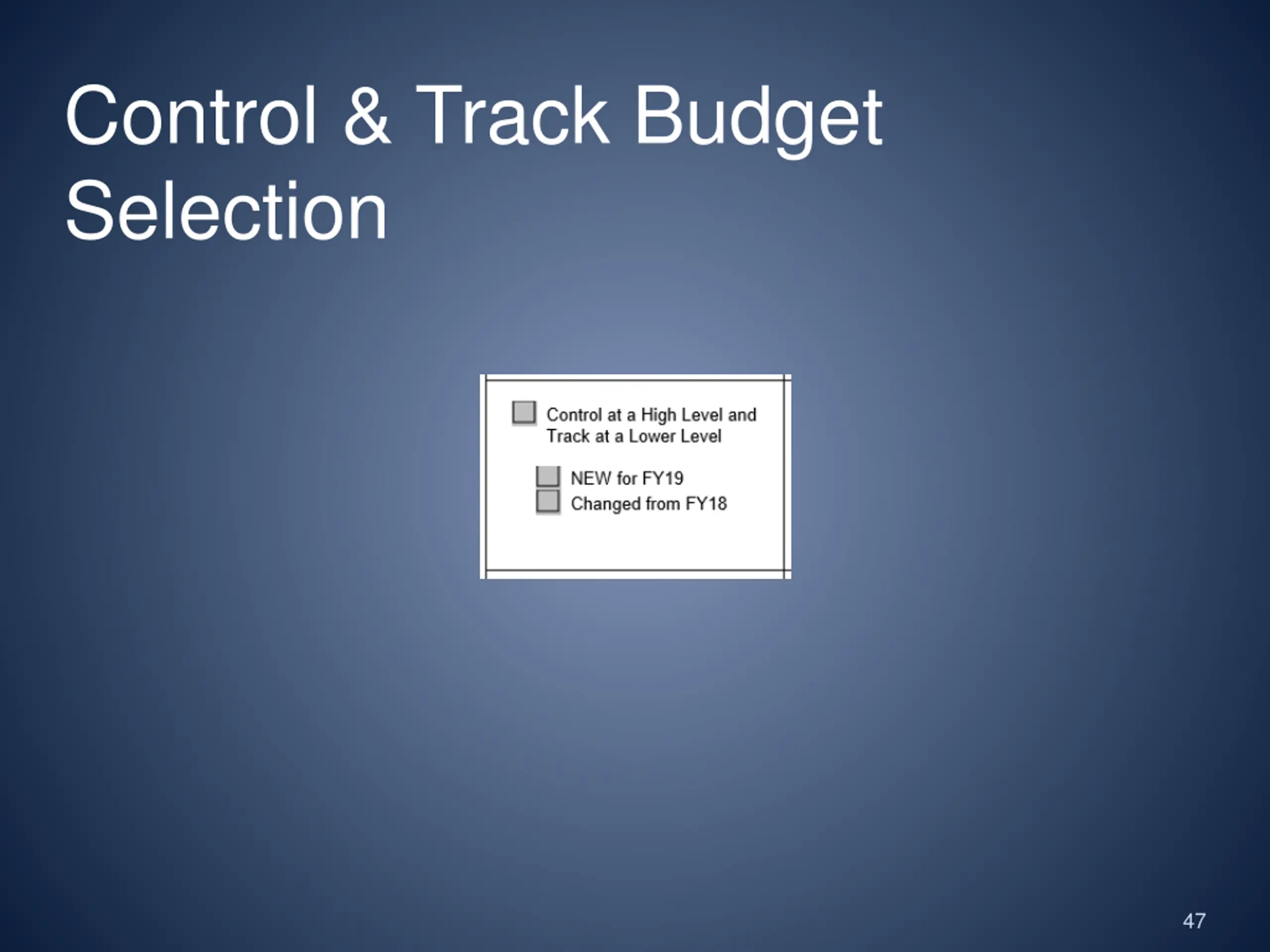 Control & Track Budget Selection

Control at a High Level and Track at a Lower Level

NEW for FY19
Changed from FY18

47